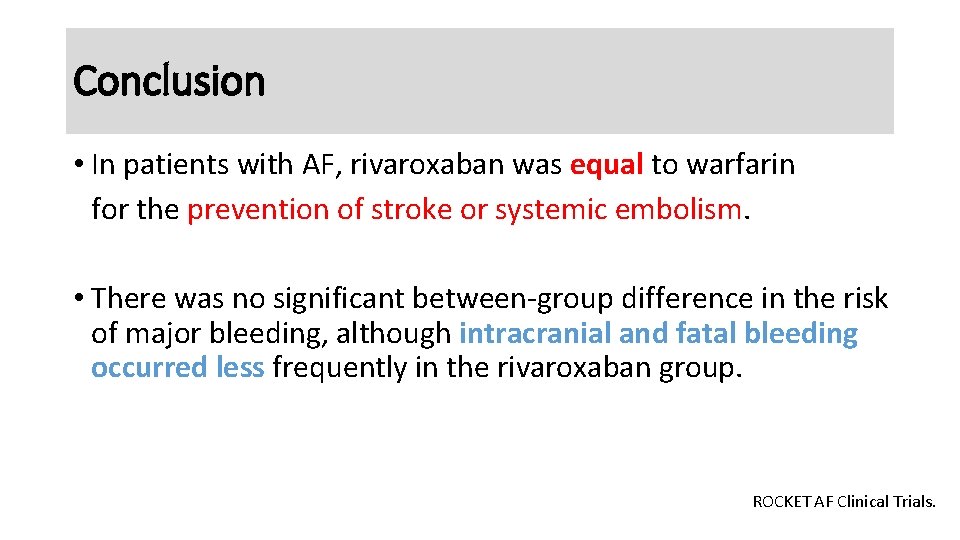 Conclusion

• In patients with AF, rivaroxaban was equal to warfarin for the prevention of stroke or systemic embolism.

• There was no significant between-group difference in the risk of major bleeding, although intracranial and fatal bleeding occurred less frequently in the rivaroxaban group.

ROCKET AF Clinical Trials.